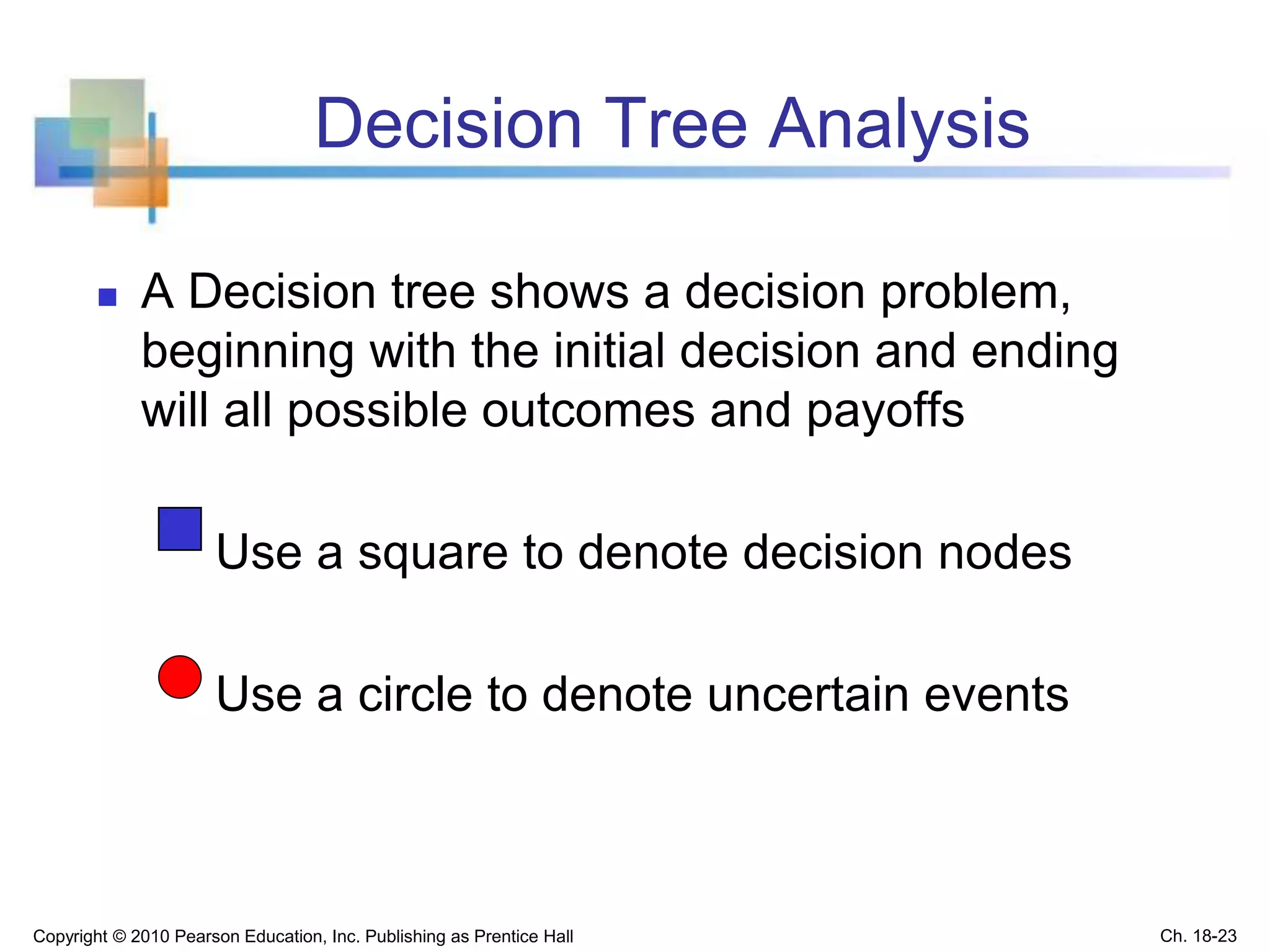 Decision Tree Analysis

A Decision tree shows a decision problem, beginning with the initial decision and ending will all possible outcomes and payoffs

Use a square to denote decision nodes

Use a circle to denote uncertain events

Copyright © 2010 Pearson Education, Inc. Publishing as Prentice Hall

Ch. 18-23